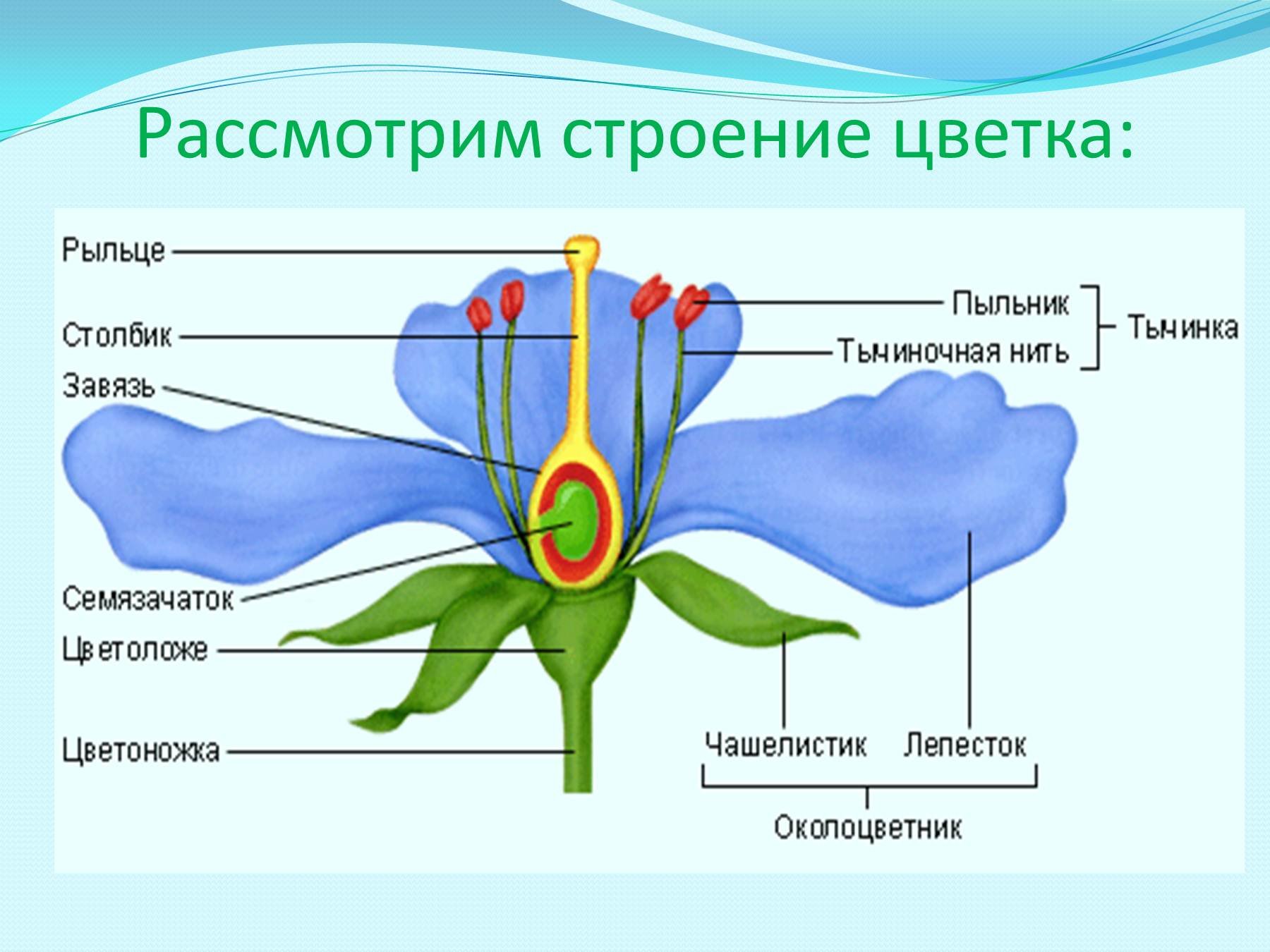 Рассмотрим строение цветка:

Рыльце
Столбик
Завязь
Семязачаток
Цветоложе
Цветоножка

Пыльник
Тычиночная нить
Тычинка

Чашелистик
Лепесток
Околоцветник